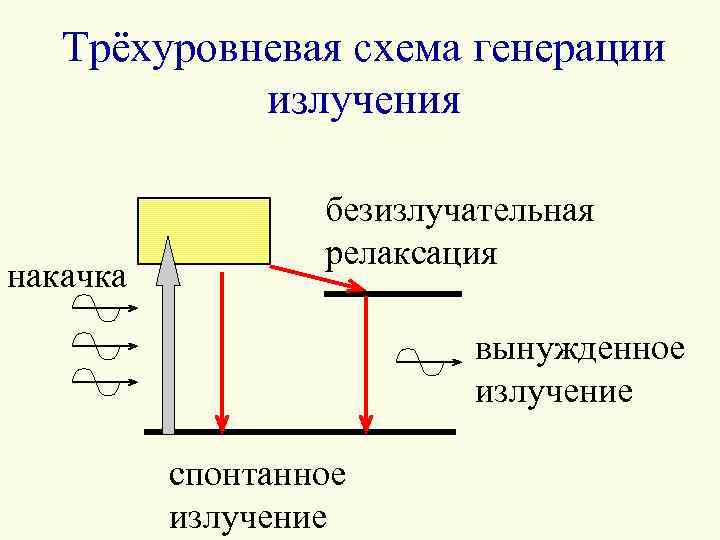 Трёхуровневая схема генерации излучения

безизлучательная релаксация

накачка

вынужденное излучение

спонтанное излучение